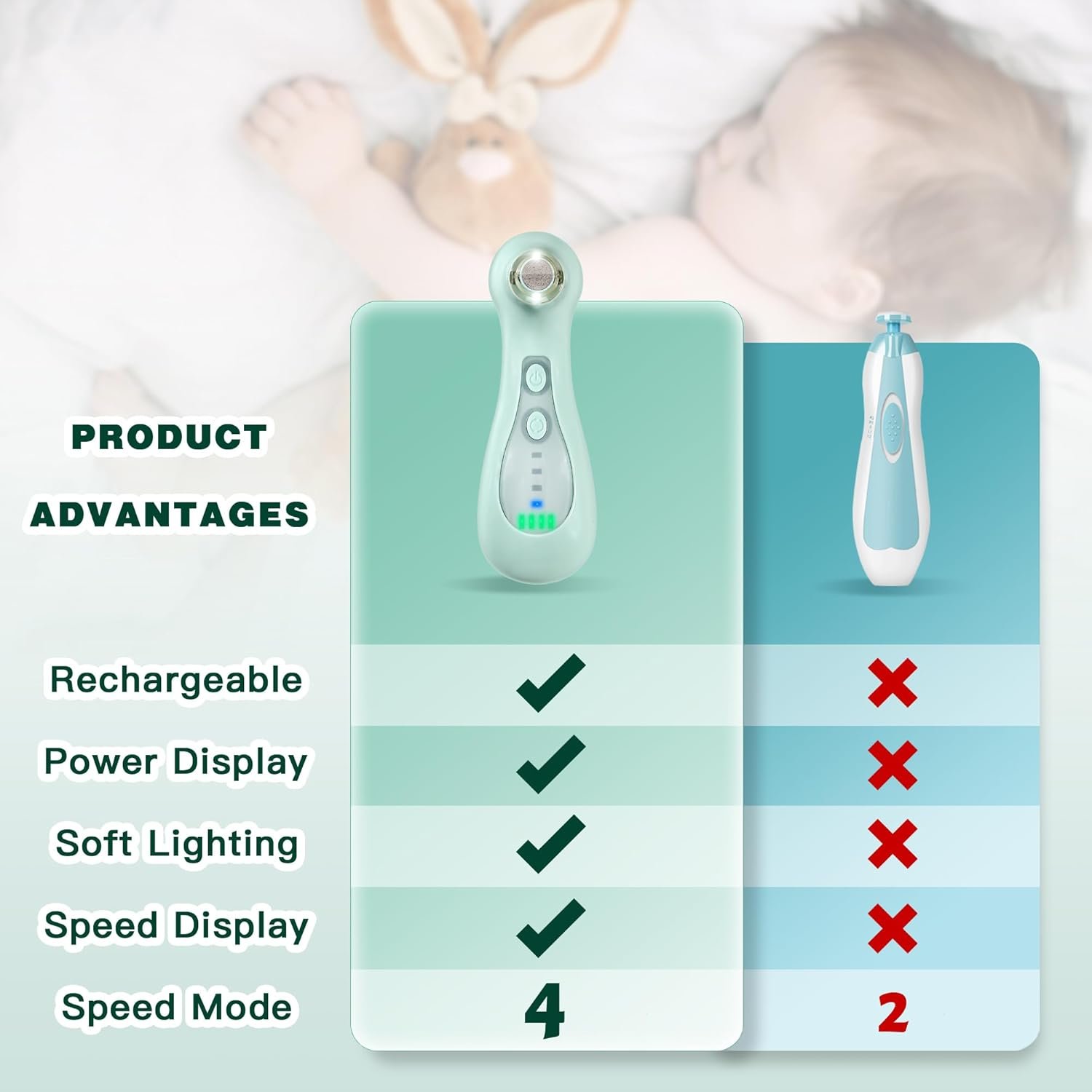 PRODUCT ADVANTAGES

|  |  |  |
|---|---|---|
| Rechargeable | ✓ | ✗ |
| Power Display | ✓ | ✗ |
| Soft Lighting | ✓ | ✗ |
| Speed Display | ✓ | ✗ |
| Speed Mode | 4 | 2 |